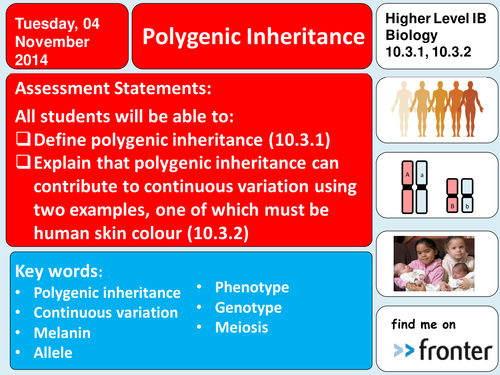 Tuesday, 04 November 2014

Polygenic Inheritance

Higher Level IB Biology 10.3.1, 10.3.2

Assessment Statements:

All students will be able to:

❑ Define polygenic inheritance (10.3.1)

❑ Explain that polygenic inheritance can contribute to continuous variation using two examples, one of which must be human skin colour (10.3.2)

A a

B b

Key words:

• Polygenic inheritance
• Continuous variation
• Melanin
• Allele

• Phenotype
• Genotype
• Meiosis

find me on

>> fronter